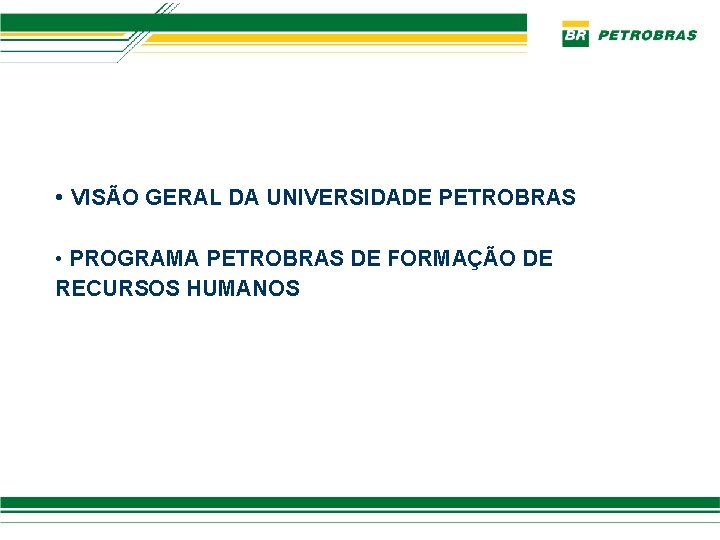 BR PETROBRAS

• VISÃO GERAL DA UNIVERSIDADE PETROBRAS

• PROGRAMA PETROBRAS DE FORMAÇÃO DE RECURSOS HUMANOS